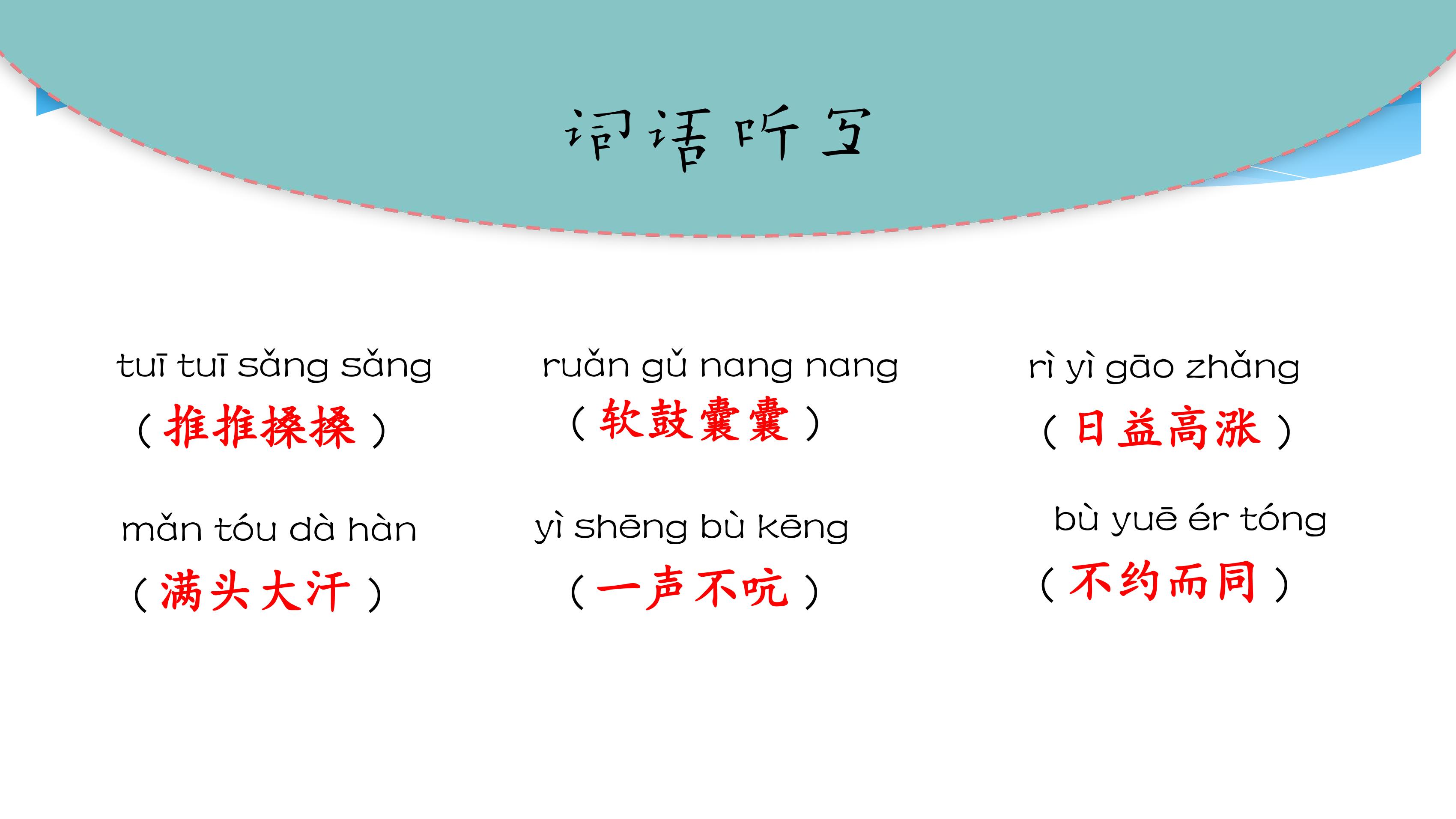 词语听写

tuī tuī sǎng sǎng
（推推搡搡）

ruǎn gǔ nang nang
（软鼓囊囊）

rì yì gāo zhǎng
（日益高涨）

mǎn tóu dà hàn
（满头大汗）

yì shēng bù kēng
（一声不吭）

bù yuē ér tóng
（不约而同）